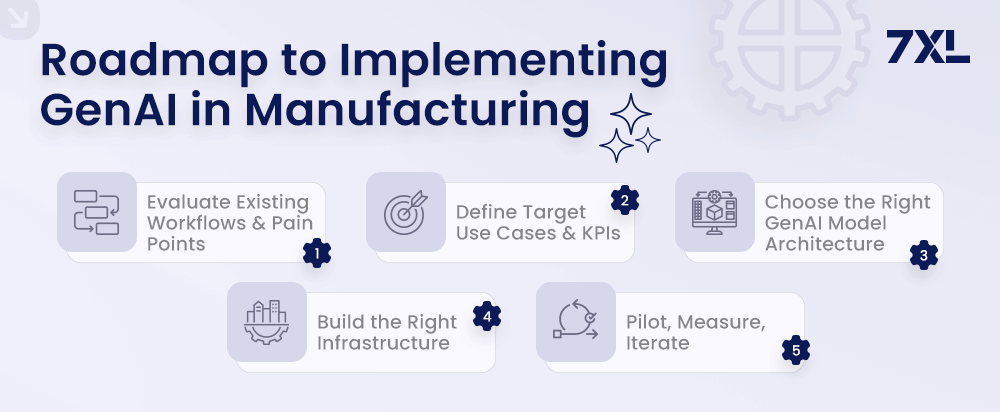 Roadmap to Implementing GenAI in Manufacturing

7XL

Evaluate Existing Workflows & Pain Points

1

Define Target Use Cases & KPIs

2

Choose the Right GenAI Model Architecture

3

Build the Right Infrastructure

4

Pilot, Measure, Iterate

5